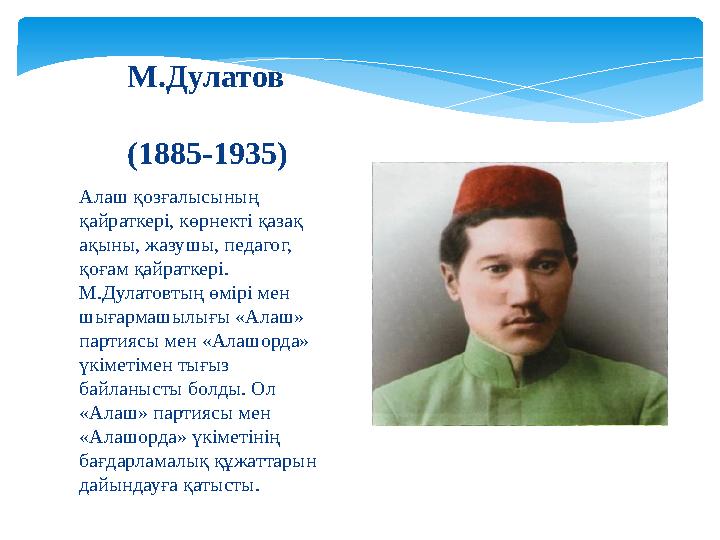 М.Дулатов

(1885-1935)

Алаш қозғалысының қайраткері, көрнекті қазақ ақыны, жазушы, педагог, қоғам қайраткері. М.Дулатовтың өмірі мен шығармашылығы «Алаш» партиясы мен «Алашорда» үкіметімен тығыз байланысты болды. Ол «Алаш» партиясы мен «Алашорда» үкіметінің бағдарламалық құжаттарын дайындауға қатысты.